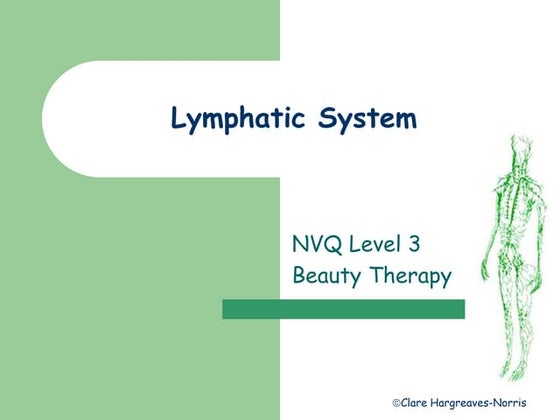 Lymphatic System

NVQ Level 3
Beauty Therapy

©Clare Hargreaves-Norris